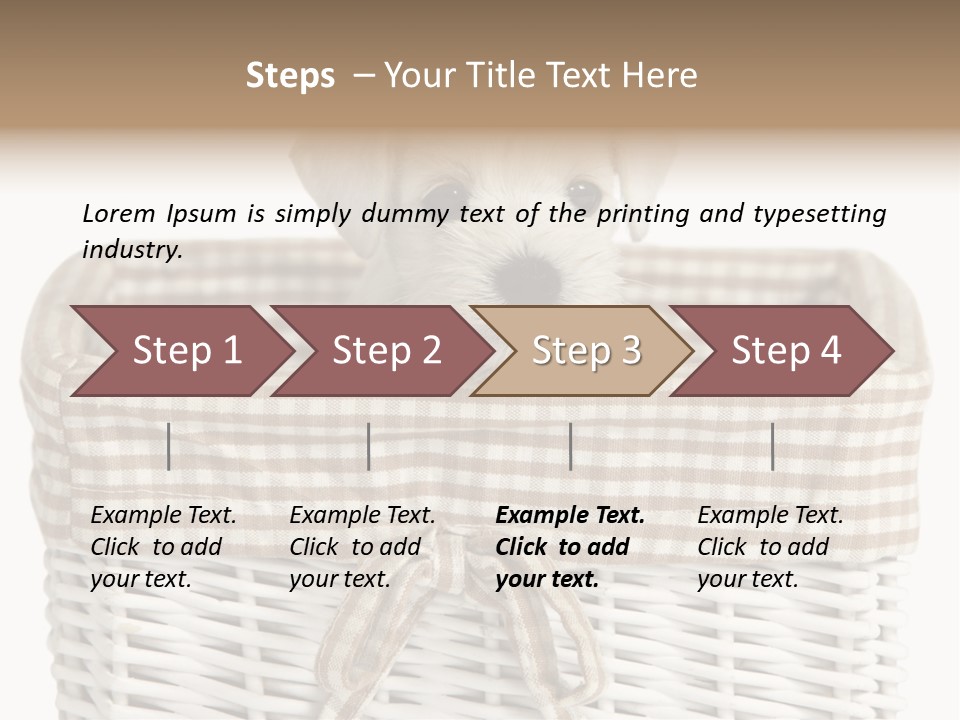 Steps – Your Title Text Here

Lorem Ipsum is simply dummy text of the printing and typesetting industry.

Step 1

Step 2

Step 3

Step 4

Example Text. Click to add your text.

Example Text. Click to add your text.

Example Text. Click to add your text.

Example Text. Click to add your text.